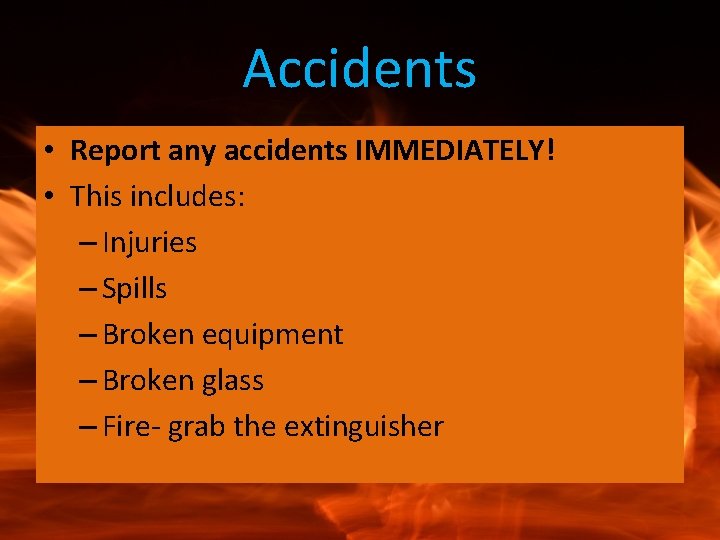 Accidents

• Report any accidents IMMEDIATELY!
• This includes:
– Injuries
– Spills
– Broken equipment
– Broken glass
– Fire- grab the extinguisher